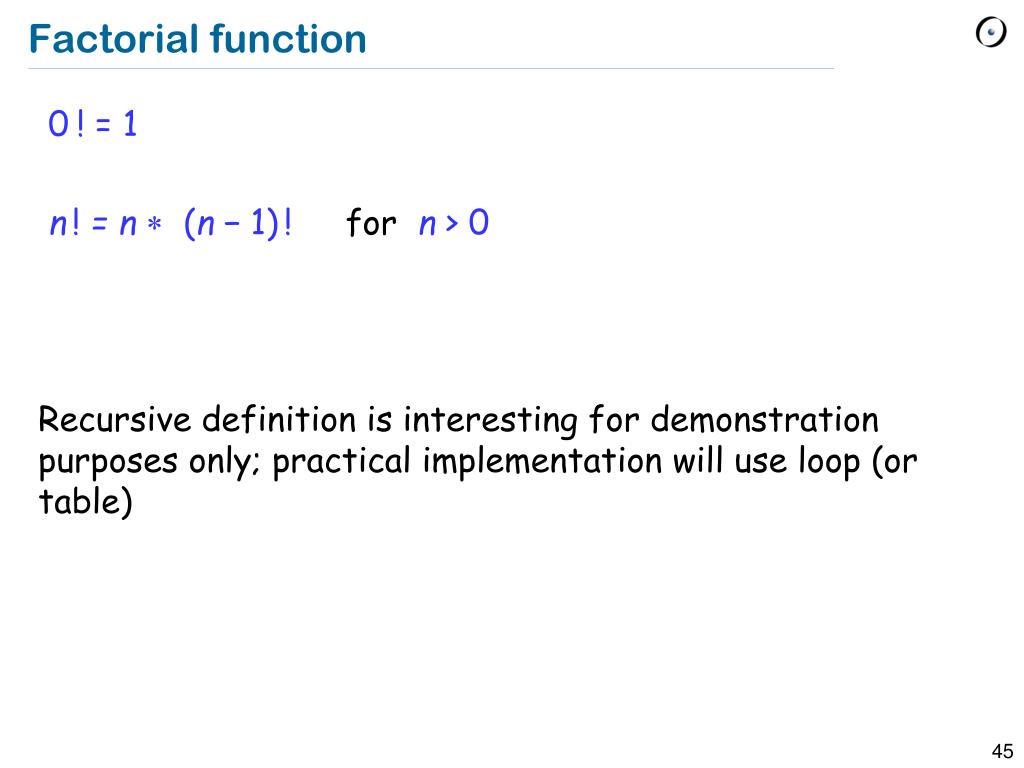 Factorial function

$0! = 1$

$n! = n * (n - 1)!$ for $n > 0$

Recursive definition is interesting for demonstration purposes only; practical implementation will use loop (or table)

45